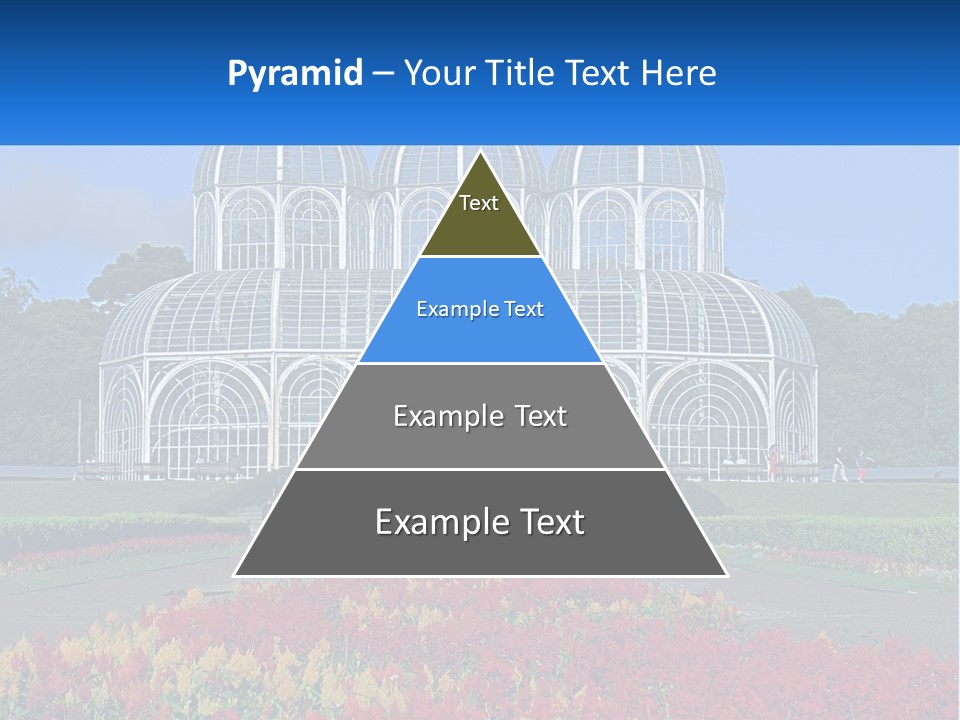 Pyramid – Your Title Text Here

Text

Example Text

Example Text

Example Text